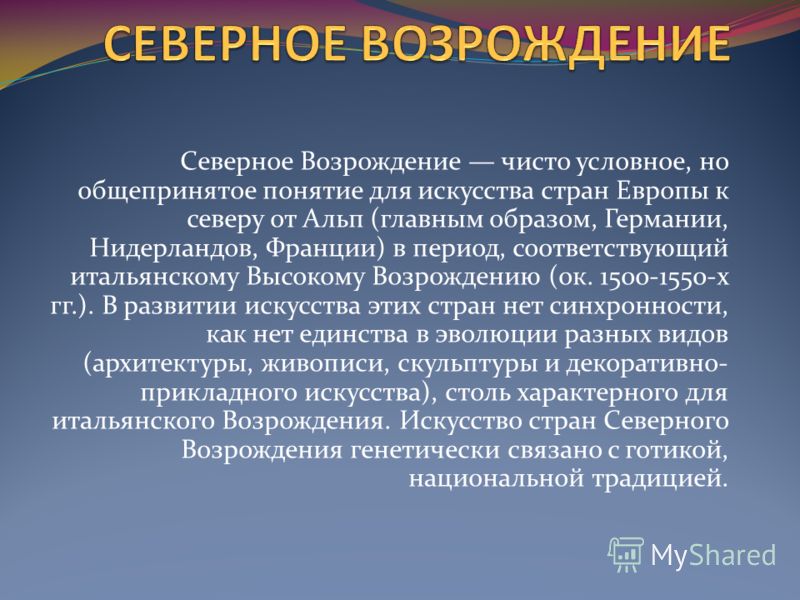 СЕВЕРНОЕ ВОЗРОЖДЕНИЕ

Северное Возрождение — чисто условное, но общепринятое понятие для искусства стран Европы к северу от Альп (главным образом, Германии, Нидерландов, Франции) в период, соответствующий итальянскому Высокому Возрождению (ок. 1500-1550-х гг.). В развитии искусства этих стран нет синхронности, как нет единства в эволюции разных видов (архитектуры, живописи, скульптуры и декоративно-прикладного искусства), столь характерного для итальянского Возрождения. Искусство стран Северного Возрождения генетически связано с готикой, национальной традицией.

MyShared